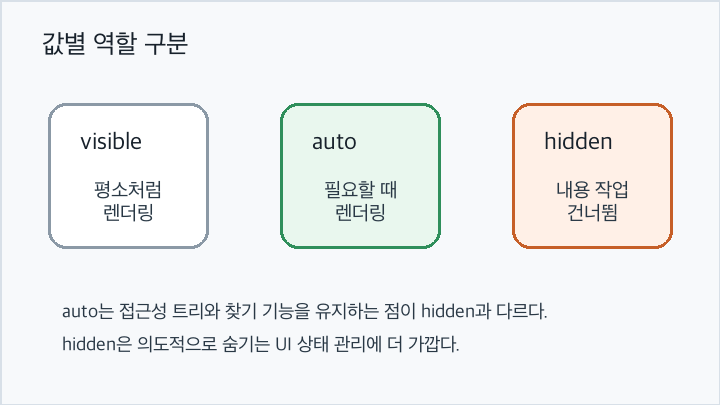 값별 역할 구분

visible

평소처럼 렌더링

auto

필요할 때 렌더링

hidden

내용 작업 건너뜀

auto는 접근성 트리와 찾기 기능을 유지하는 점이 hidden과 다르다.

hidden은 의도적으로 숨기는 UI 상태 관리에 더 가깝다.